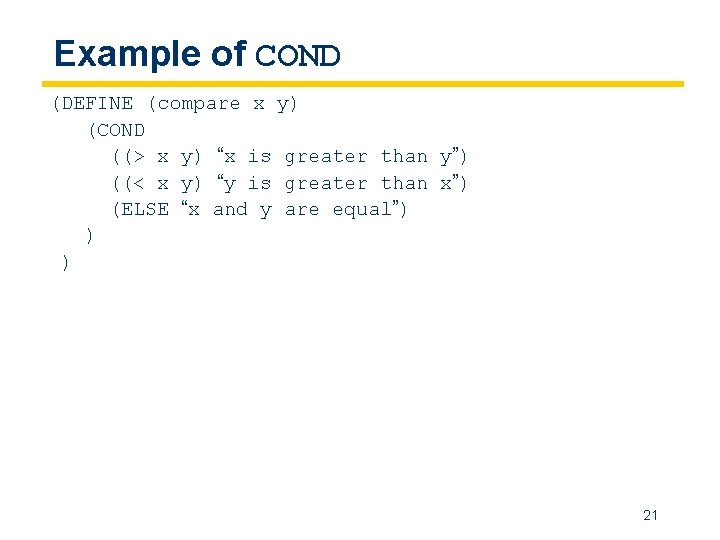 Example of COND

(DEFINE (compare x y)
  (COND
    ((> x y) “x is greater than y”)
    ((< x y) “y is greater than x”)
    (ELSE “x and y are equal”)
  )
)

21